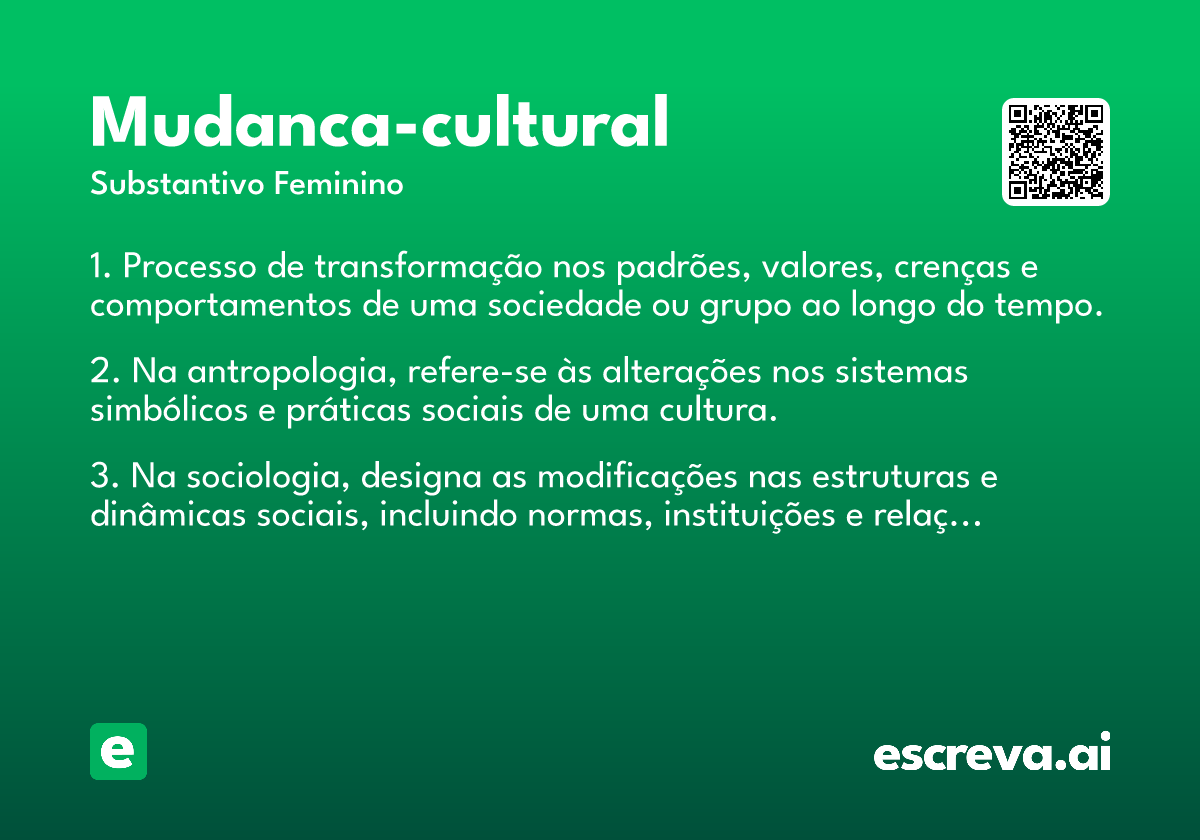 Mudanca-cultural
Substantivo Feminino

1. Processo de transformação nos padrões, valores, crenças e comportamentos de uma sociedade ou grupo ao longo do tempo.

2. Na antropologia, refere-se às alterações nos sistemas simbólicos e práticas sociais de uma cultura.

3. Na sociologia, designa as modificações nas estruturas e dinâmicas sociais, incluindo normas, instituições e relaç…

e

escreva.ai